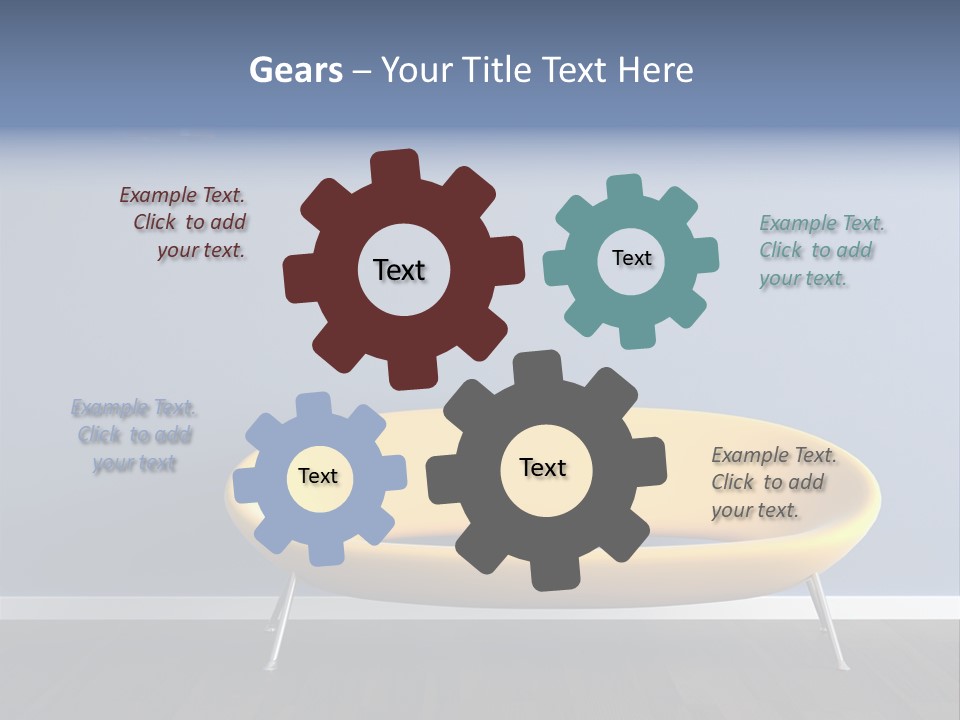 Gears – Your Title Text Here

Example Text. Click to add your text.

Text

Text

Example Text. Click to add your text.

Example Text. Click to add your text

Text

Text

Example Text. Click to add your text.